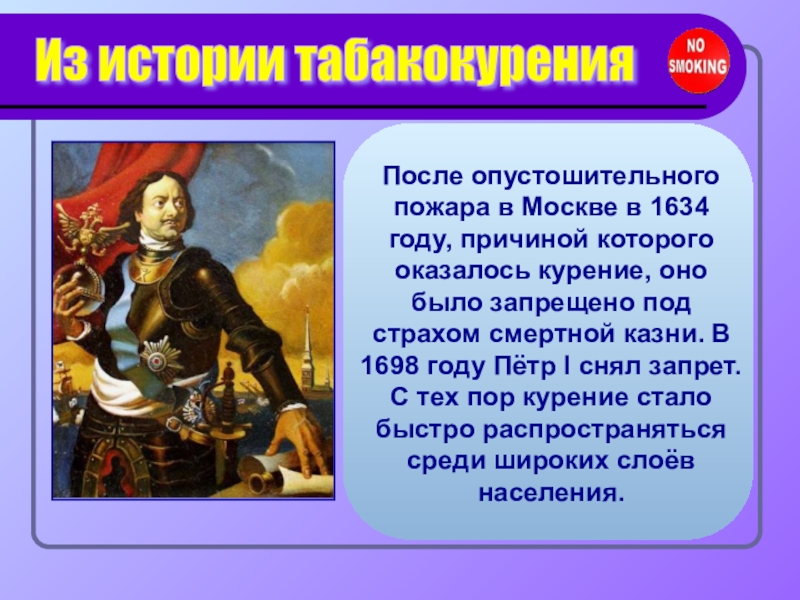 Из истории табакокурения

NO SMOKING

После опустошительного пожара в Москве в 1634 году, причиной которого оказалось курение, оно было запрещено под страхом смертной казни. В 1698 году Пётр I снял запрет. С тех пор курение стало быстро распространяться среди широких слоёв населения.